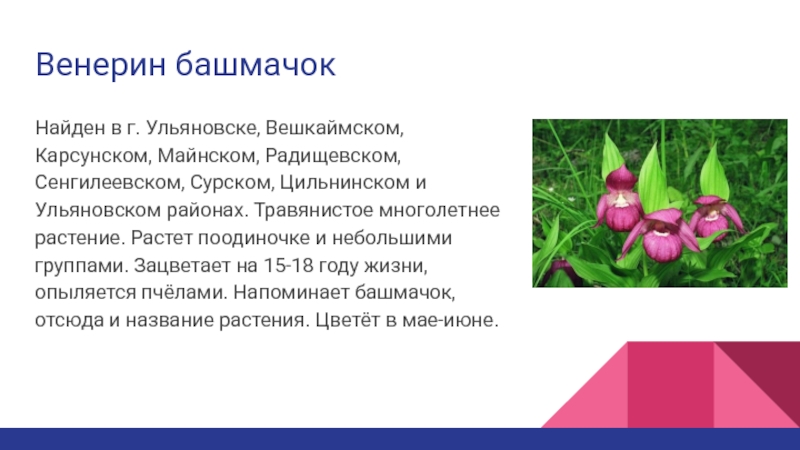 Венерин башмачок

Найден в г. Ульяновске, Вешкаймском, Карсунском, Майнском, Радищевском, Сенгилеевском, Сурском, Цильнинском и Ульяновском районах. Травянистое многолетнее растение. Растет поодиночке и небольшими группами. Зацветает на 15-18 году жизни, опыляется пчёлами. Напоминает башмачок, отсюда и название растения. Цветёт в мае-июне.